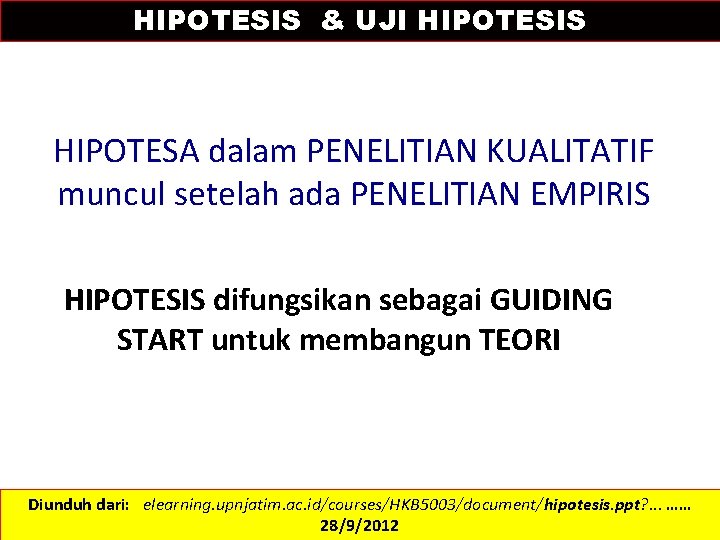 HIPOTESIS & UJI HIPOTESIS

HIPOTESA dalam PENELITIAN KUALITATIF muncul setelah ada PENELITIAN EMPIRIS

HIPOTESIS difungsikan sebagai GUIDING START untuk membangun TEORI

Diunduh dari: elearning.upnjatim.ac.id/courses/HKB5003/document/hipotesis.ppt?... ……
28/9/2012